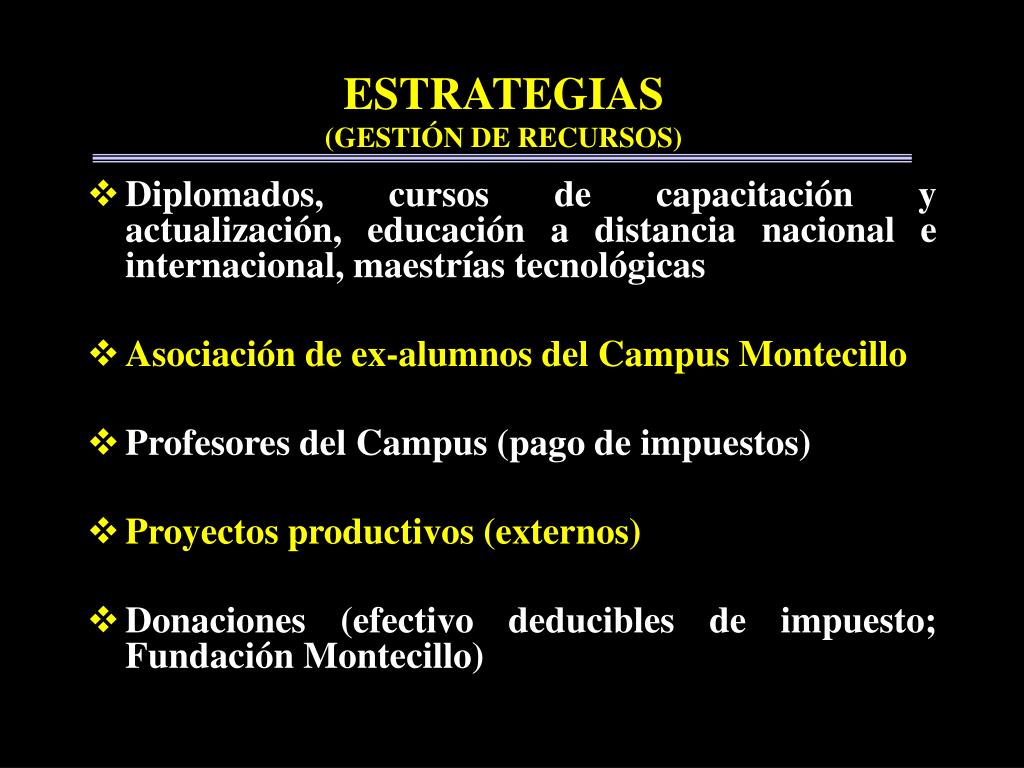 ESTRATEGIAS
(GESTIÓN DE RECURSOS)

❖ Diplomados, cursos de capacitación y actualización, educación a distancia nacional e internacional, maestrías tecnológicas

❖ Asociación de ex-alumnos del Campus Montecillo

❖ Profesores del Campus (pago de impuestos)

❖ Proyectos productivos (externos)

❖ Donaciones (efectivo deducibles de impuesto; Fundación Montecillo)